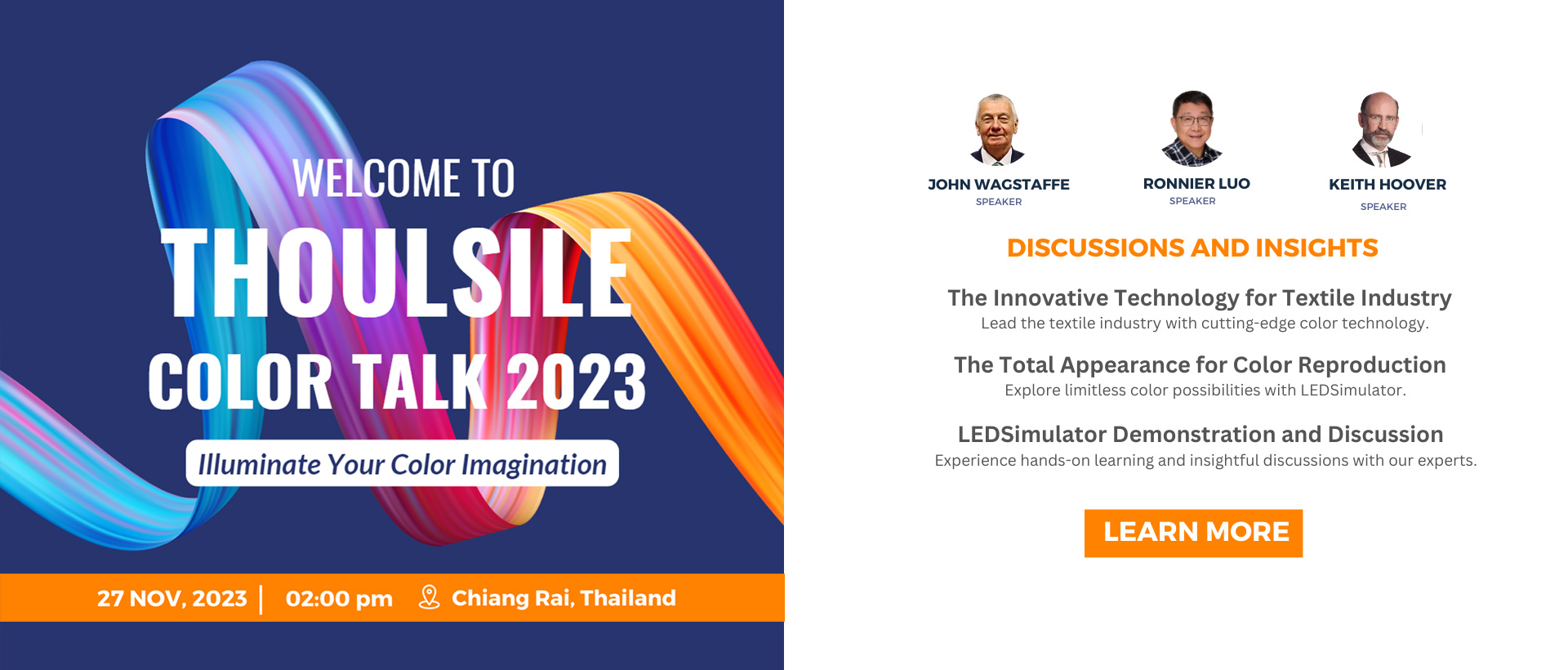 WELCOME TO
THOULSILE
COLOR TALK 2023

Illuminate Your Color Imagination

27 NOV, 2023 | 02:00 pm Chiang Rai, Thailand

JOHN WAGSTAFFE
SPEAKER

RONNIER LUO
SPEAKER

KEITH HOOVER
SPEAKER

DISCUSSIONS AND INSIGHTS

The Innovative Technology for Textile Industry
Lead the textile industry with cutting-edge color technology.

The Total Appearance for Color Reproduction
Explore limitless color possibilities with LEDSimulator.

LEDSimulator Demonstration and Discussion
Experience hands-on learning and insightful discussions with our experts.

LEARN MORE